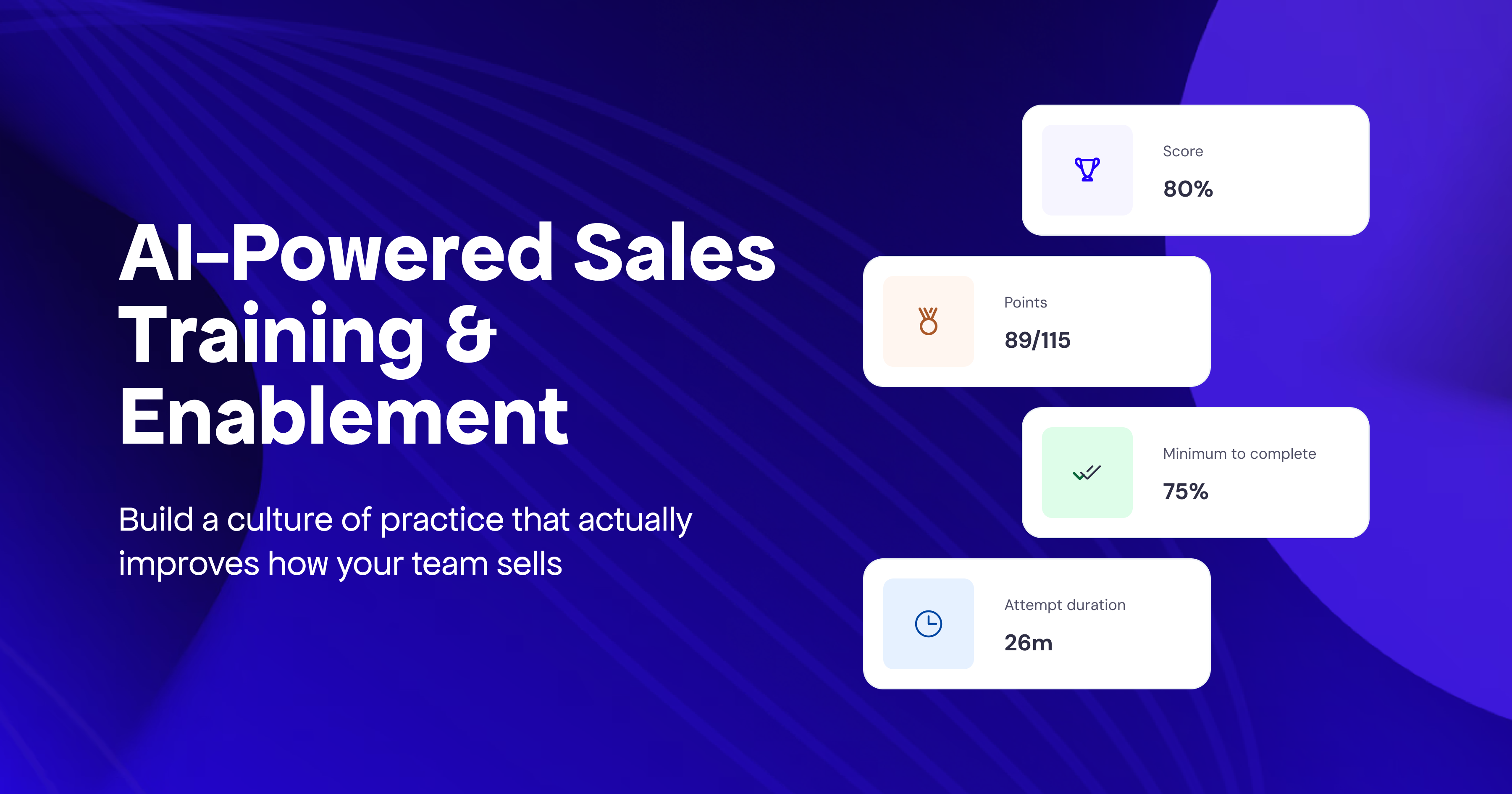 AI-Powered Sales Training & Enablement

Build a culture of practice that actually improves how your team sells

Score
80%

Points
89/115

Minimum to complete
75%

Attempt duration
26m